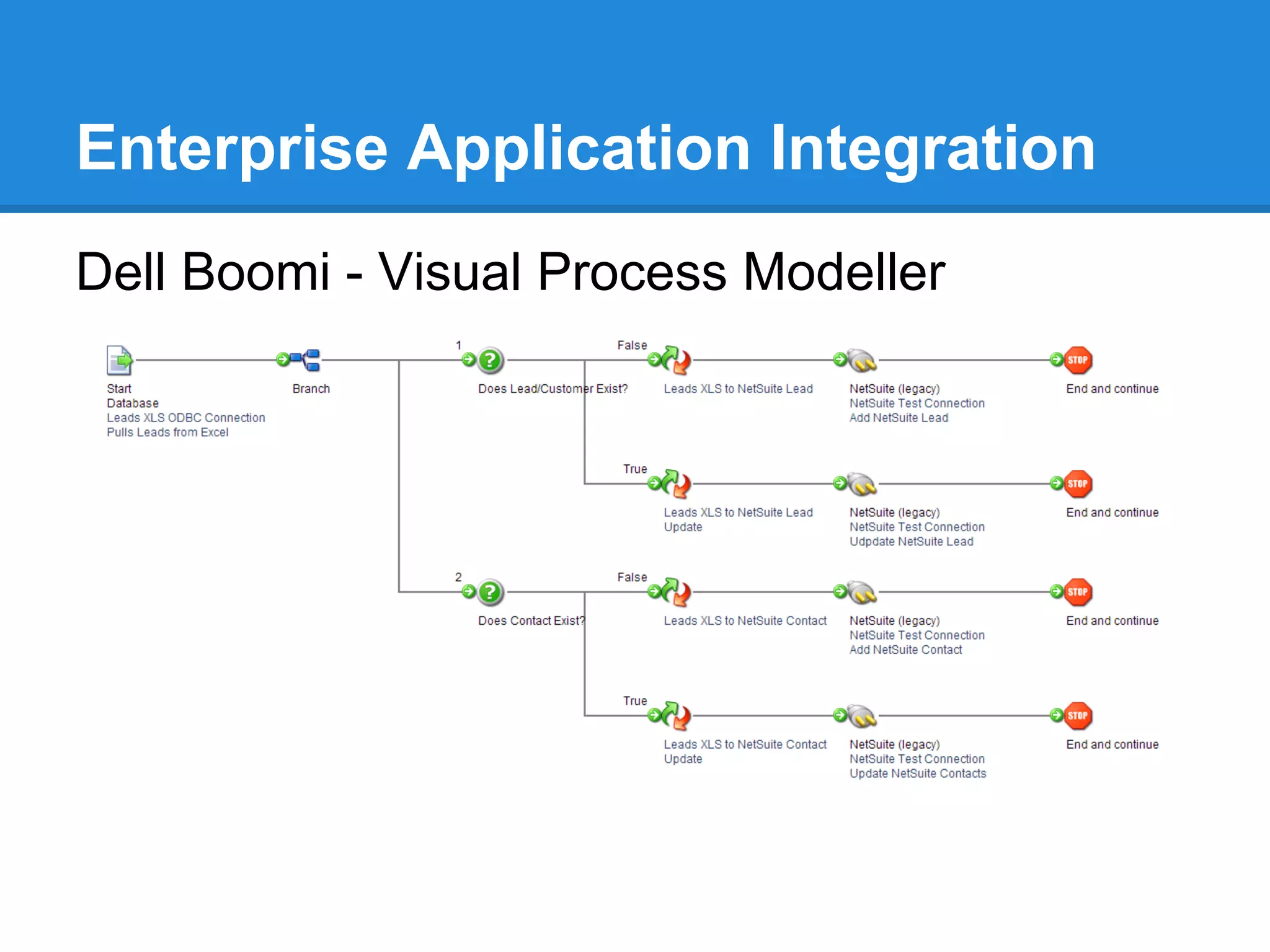 Enterprise Application Integration

Dell Boomi - Visual Process Modeller

Start
Database
Leads XLS ODBC Connection
Pulls Leads from Excel

Branch

1

Does Lead/Customer Exist?

False

Leads XLS to NetSuite Lead

NetSuite (legacy)
NetSuite Test Connection
Add NetSuite Lead

STOP
End and continue

True

Leads XLS to NetSuite Lead Update

NetSuite (legacy)
NetSuite Test Connection
Udpdate NetSuite Lead

STOP
End and continue

2

Does Contact Exist?

False

Leads XLS to NetSuite Contact

NetSuite (legacy)
NetSuite Test Connection
Add NetSuite Contact

STOP
End and continue

True

Leads XLS to NetSuite Contact Update

NetSuite (legacy)
NetSuite Test Connection
Update NetSuite Contacts

STOP
End and continue